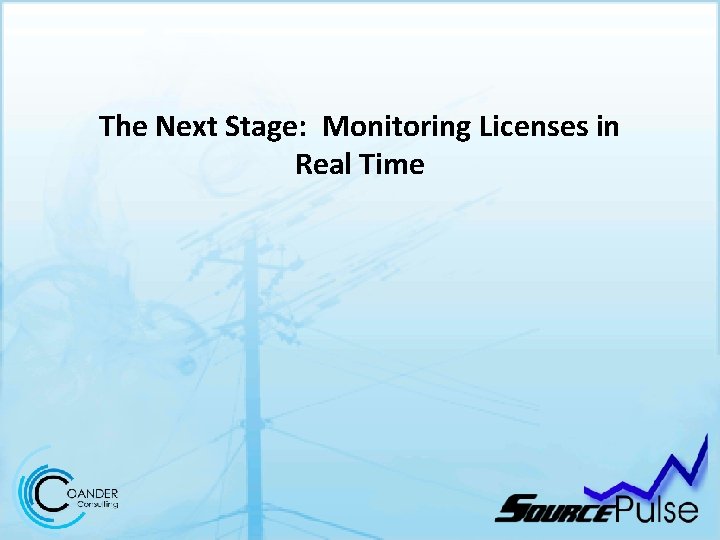 The Next Stage: Monitoring Licenses in Real Time

COANDER Consulting

SOURCEPulse